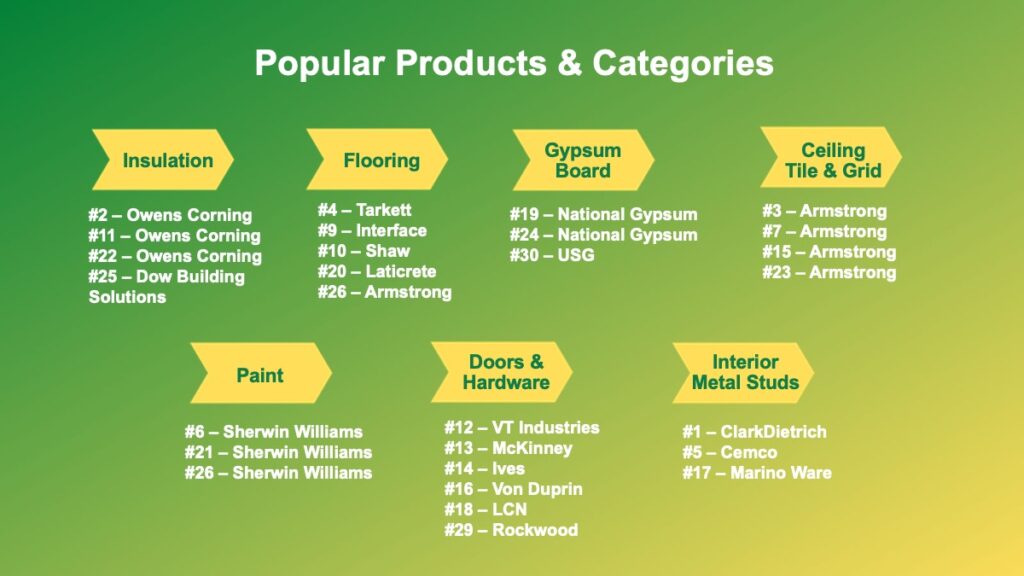 Popular Products & Categories

Insulation

#2 – Owens Corning
#11 – Owens Corning
#22 – Owens Corning
#25 – Dow Building Solutions

Flooring

#4 – Tarkett
#9 – Interface
#10 – Shaw
#20 – Laticrete
#26 – Armstrong

Gypsum Board

#19 – National Gypsum
#24 – National Gypsum
#30 – USG

Ceiling Tile & Grid

#3 – Armstrong
#7 – Armstrong
#15 – Armstrong
#23 – Armstrong

Paint

#6 – Sherwin Williams
#21 – Sherwin Williams
#26 – Sherwin Williams

Doors & Hardware

#12 – VT Industries
#13 – McKinney
#14 – Ives
#16 – Von Duprin
#18 – LCN
#29 – Rockwood

Interior Metal Studs

#1 – ClarkDietrich
#5 – Cemco
#17 – Marino Ware